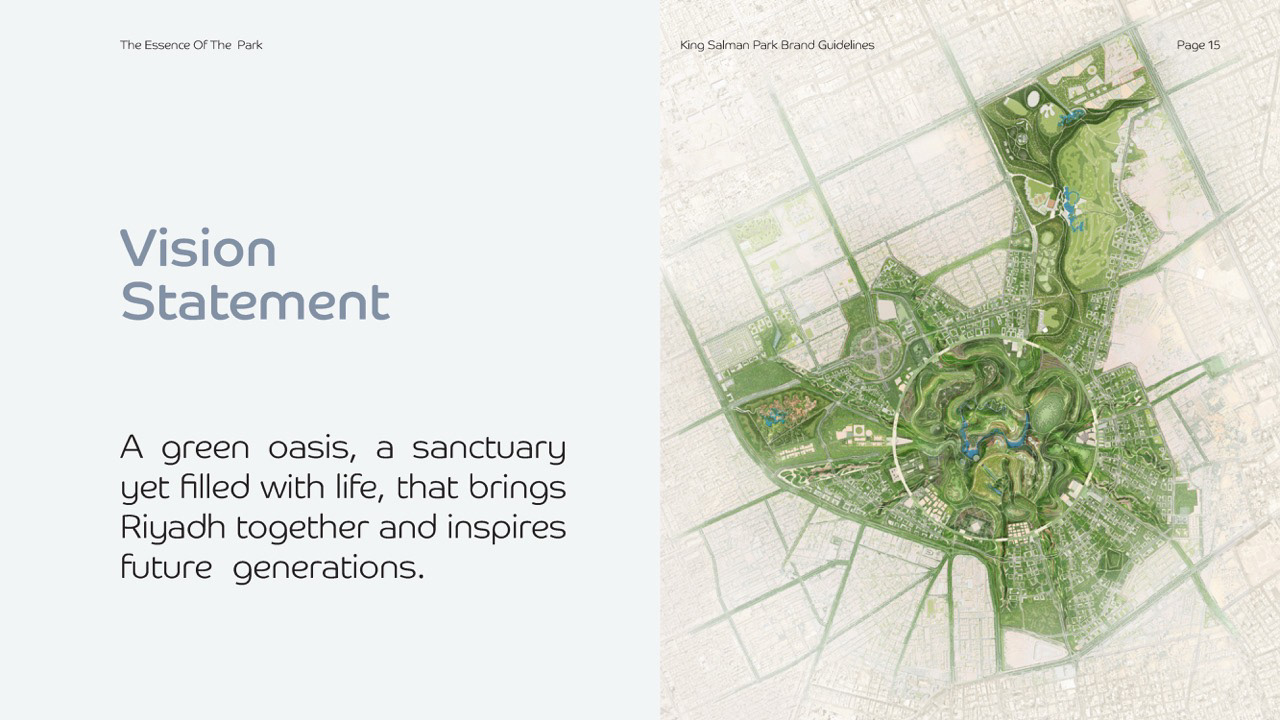 The Essence Of The Park

King Salman Park Brand Guidelines

Page 15

Vision Statement

A green oasis, a sanctuary yet filled with life, that brings Riyadh together and inspires future generations.